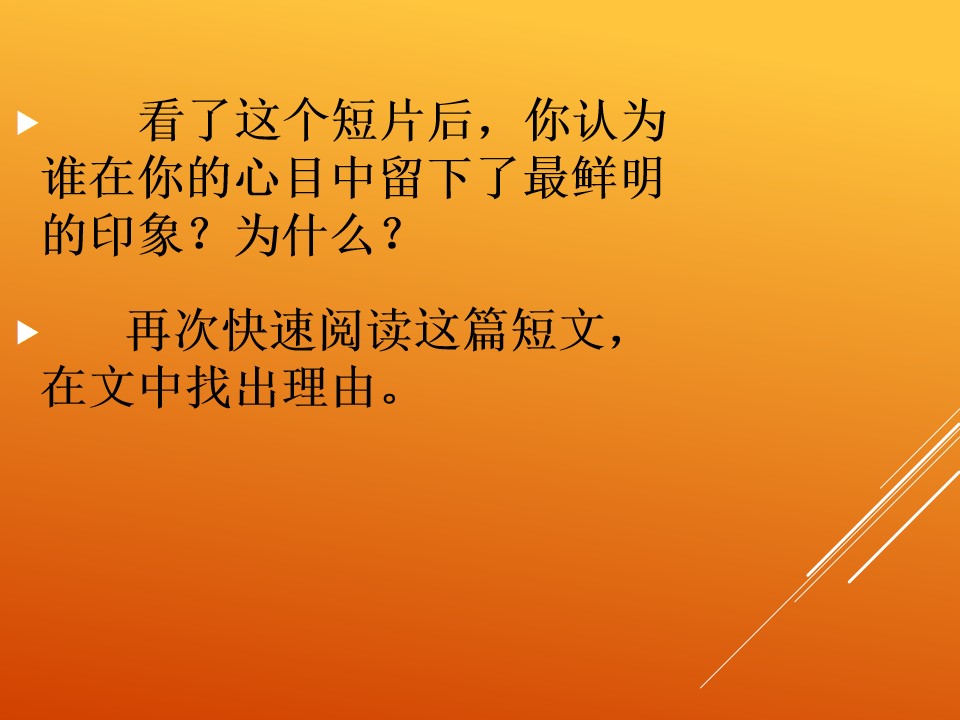 ▶ 看了这个短片后，你认为谁在你的心目中留下了最鲜明的印象？为什么？

▶ 再次快速阅读这篇短文，在文中找出理由。